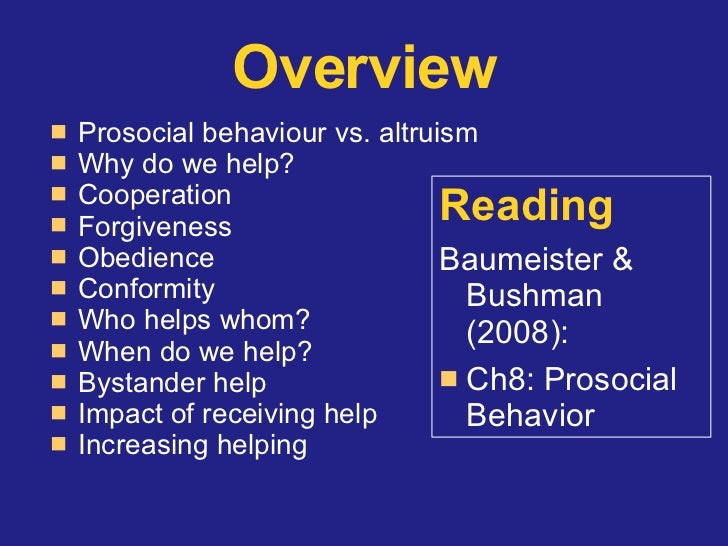 Overview

- Prosocial behaviour vs. altruism
- Why do we help?
- Cooperation
- Forgiveness
- Obedience
- Conformity
- Who helps whom?
- When do we help?
- Bystander help
- Impact of receiving help
- Increasing helping

Reading

Baumeister & Bushman (2008):

- Ch8: Prosocial Behavior